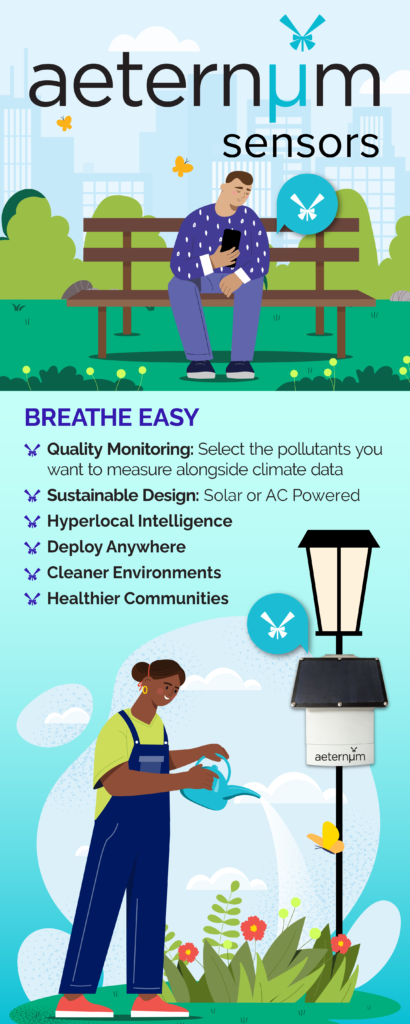 aeternμm
sensors

BREATHE EASY

Quality Monitoring: Select the pollutants you want to measure alongside climate data

Sustainable Design: Solar or AC Powered

Hyperlocal Intelligence

Deploy Anywhere

Cleaner Environments

Healthier Communities

aeternμm